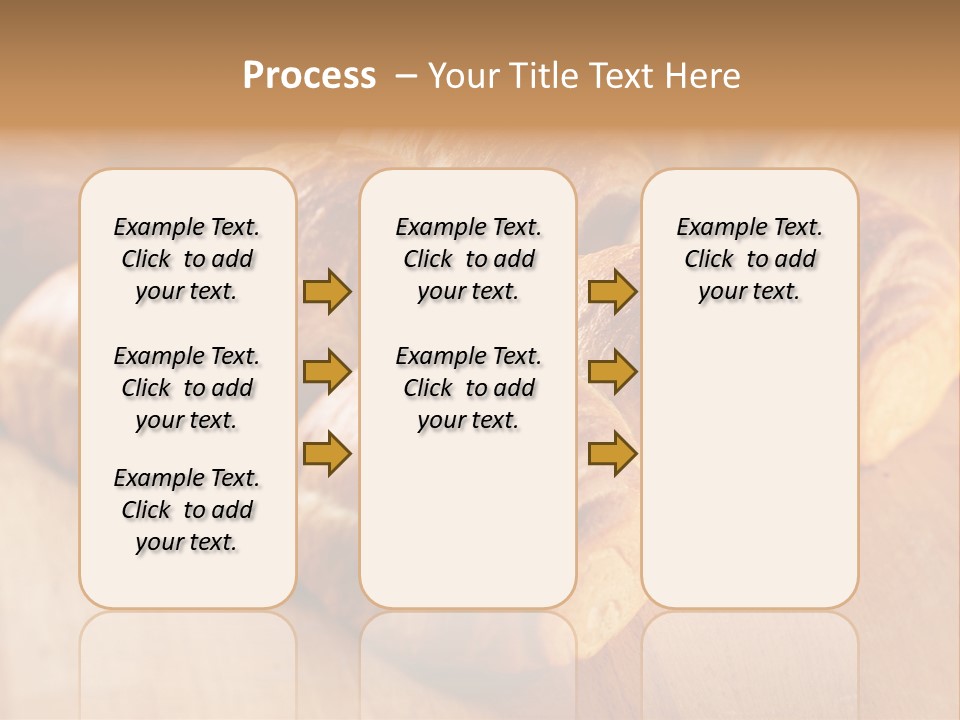 Process – Your Title Text Here

Example Text. Click to add your text.

Example Text. Click to add your text.

Example Text. Click to add your text.

Example Text. Click to add your text.

Example Text. Click to add your text.

Example Text. Click to add your text.